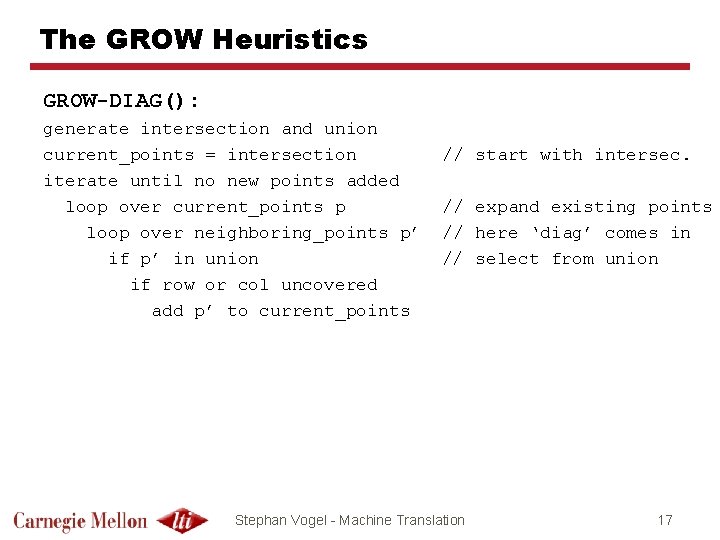 The GROW Heuristics

GROW-DIAG():
generate intersection and union
current_points = intersection // start with intersec.
iterate until no new points added
loop over current_points p // expand existing points
loop over neighboring_points p’ // here ‘diag’ comes in
if p’ in union // select from union
if row or col uncovered
add p’ to current_points

Carnegie Mellon lti Stephan Vogel - Machine Translation 17